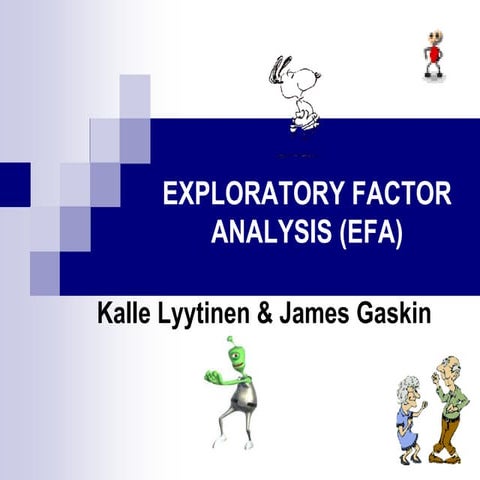 EXPLORATORY FACTOR ANALYSIS (EFA)

Kalle Lyytinen & James Gaskin